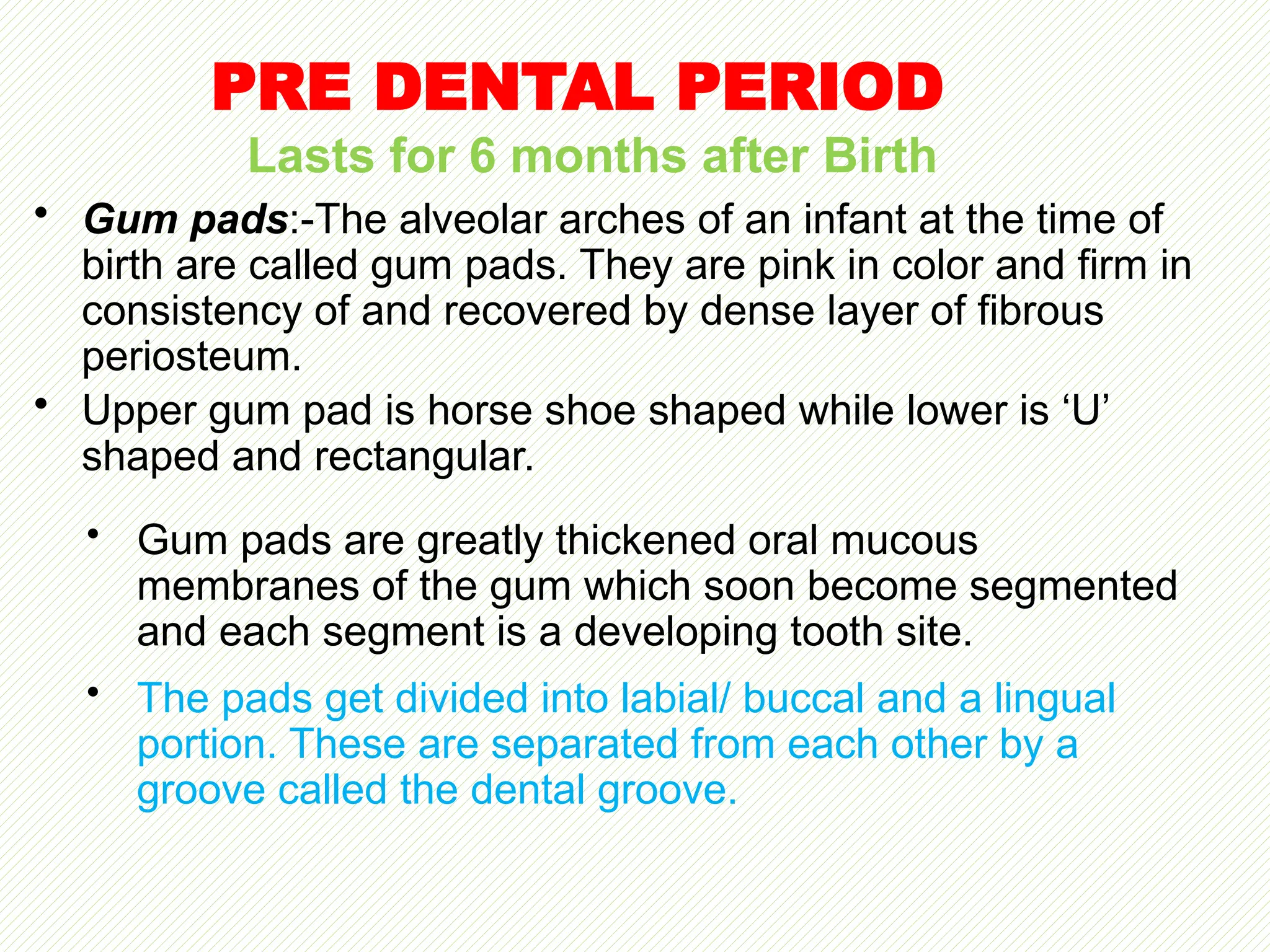 PRE DENTAL PERIOD

Lasts for 6 months after Birth

• Gum pads:-The alveolar arches of an infant at the time of birth are called gum pads. They are pink in color and firm in consistency of and recovered by dense layer of fibrous periosteum.

• Upper gum pad is horse shoe shaped while lower is ‘U’ shaped and rectangular.

• Gum pads are greatly thickened oral mucous membranes of the gum which soon become segmented and each segment is a developing tooth site.

• The pads get divided into labial/ buccal and a lingual portion. These are separated from each other by a groove called the dental groove.